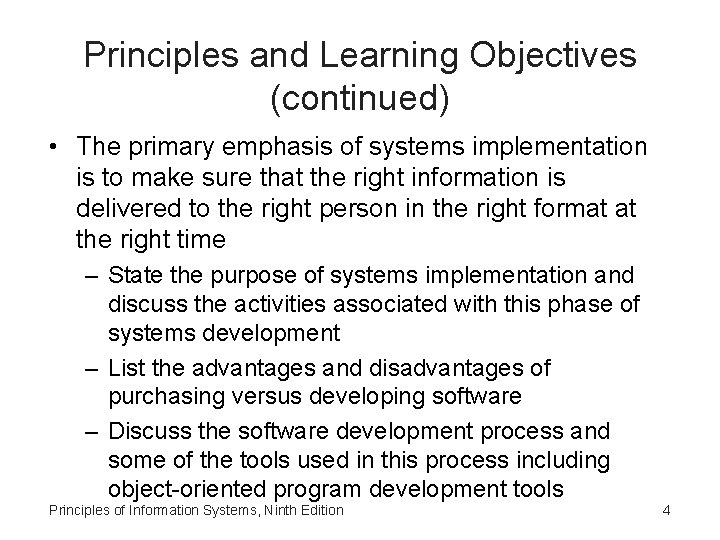 Principles and Learning Objectives (continued)

• The primary emphasis of systems implementation is to make sure that the right information is delivered to the right person in the right format at the right time

– State the purpose of systems implementation and discuss the activities associated with this phase of systems development

– List the advantages and disadvantages of purchasing versus developing software

– Discuss the software development process and some of the tools used in this process including object-oriented program development tools

Principles of Information Systems, Ninth Edition

4